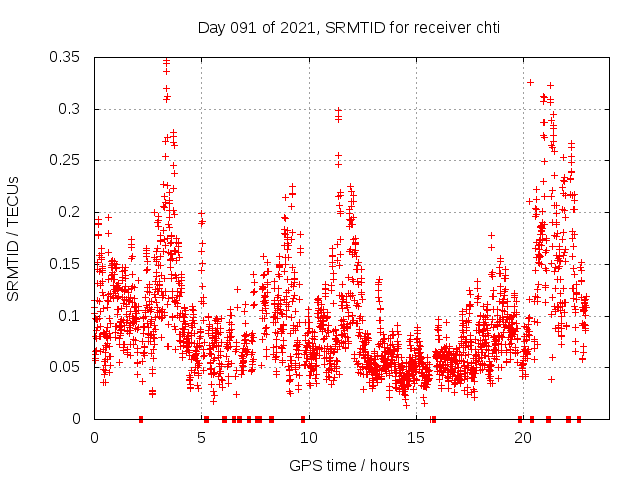 Day 091 of 2021, SRMTID for receiver chti

SRMTID / TECUs

0.35
0.3
0.25
0.2
0.15
0.1
0.05
0

0
5
10
15
20

GPS time / hours